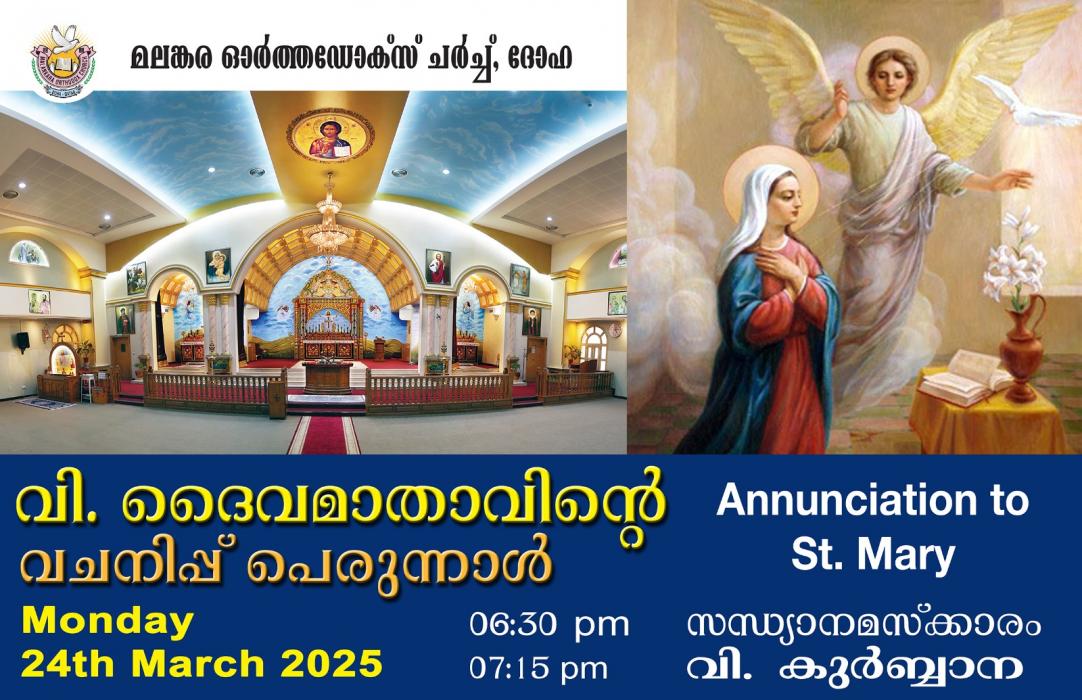 മലങ്കര ഓർത്തഡോക്സ് ചർച്ച്, ദോഹ

വി. ദൈവമാതാവിന്റെ വചനിപ്പ് പെരുന്നാൾ

Annunciation to St. Mary

Monday
24th March 2025

06:30 pm സന്ധ്യാനമസ്ക്കാരം
07:15 pm വി. കുർബ്ബാന